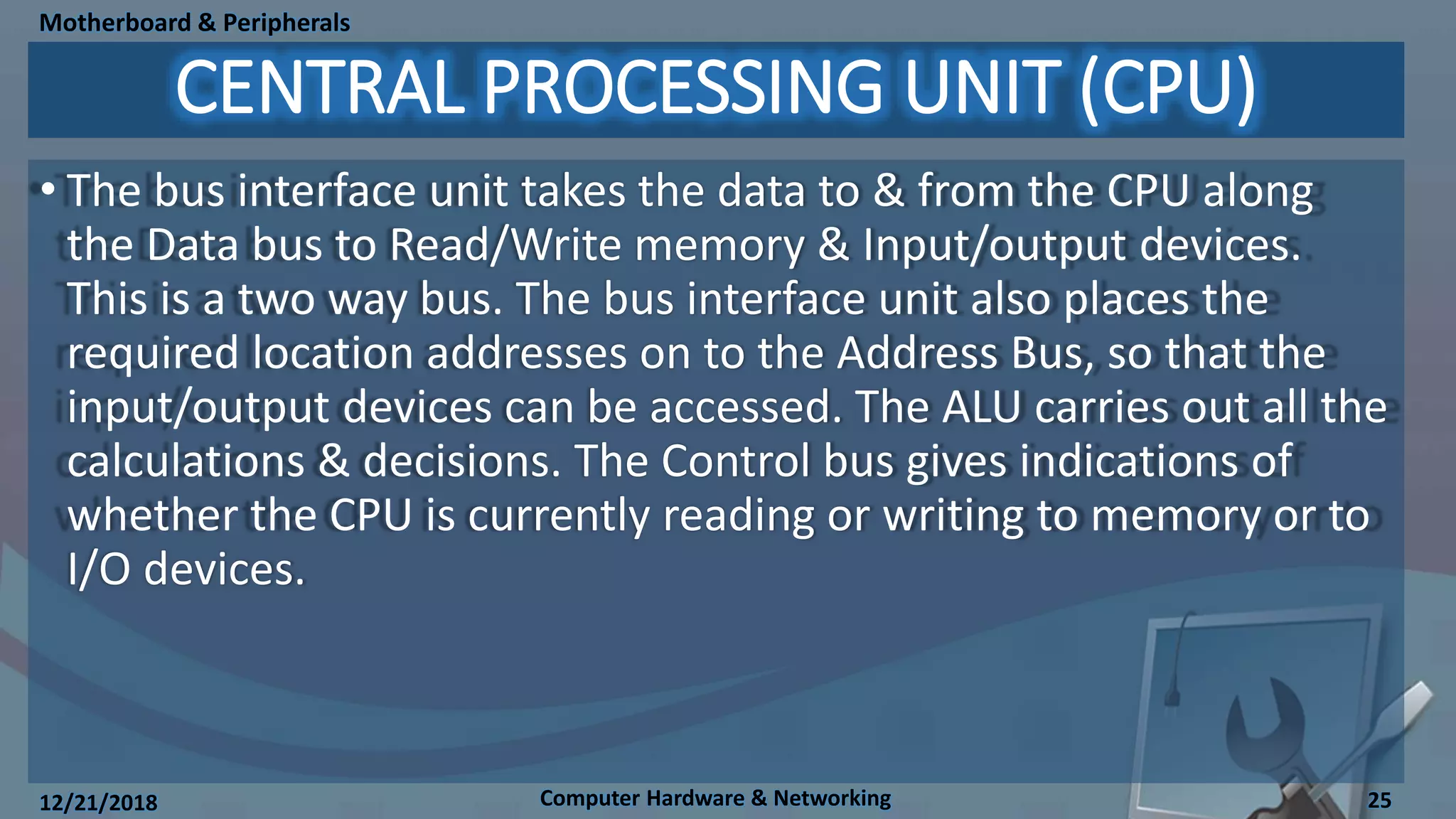 Motherboard & Peripherals

CENTRAL PROCESSING UNIT (CPU)

• The bus interface unit takes the data to & from the CPU along the Data bus to Read/Write memory & Input/output devices. This is a two way bus. The bus interface unit also places the required location addresses on to the Address Bus, so that the input/output devices can be accessed. The ALU carries out all the calculations & decisions. The Control bus gives indications of whether the CPU is currently reading or writing to memory or to I/O devices.

12/21/2018

Computer Hardware & Networking

25